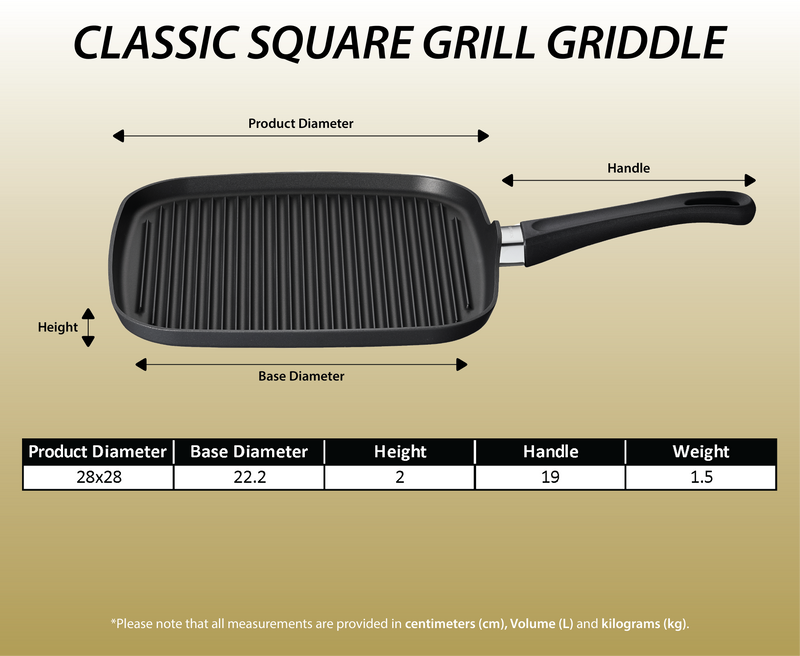 CLASSIC SQUARE GRILL GRIDDLE

Product Diameter

Handle

Height

Base Diameter

| Product Diameter | Base Diameter | Height | Handle | Weight |
|---|---|---|---|---|
| 28x28 | 22.2 | 2 | 19 | 1.5 |

*Please note that all measurements are provided in centimeters (cm), Volume (L) and kilograms (kg).